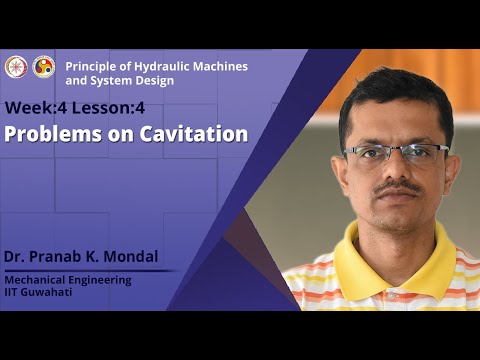 Principle of Hydraulic Machines and System Design

Week:4 Lesson:4

Problems on Cavitation

Dr. Pranab K. Mondal

Mechanical Engineering
IIT Guwahati